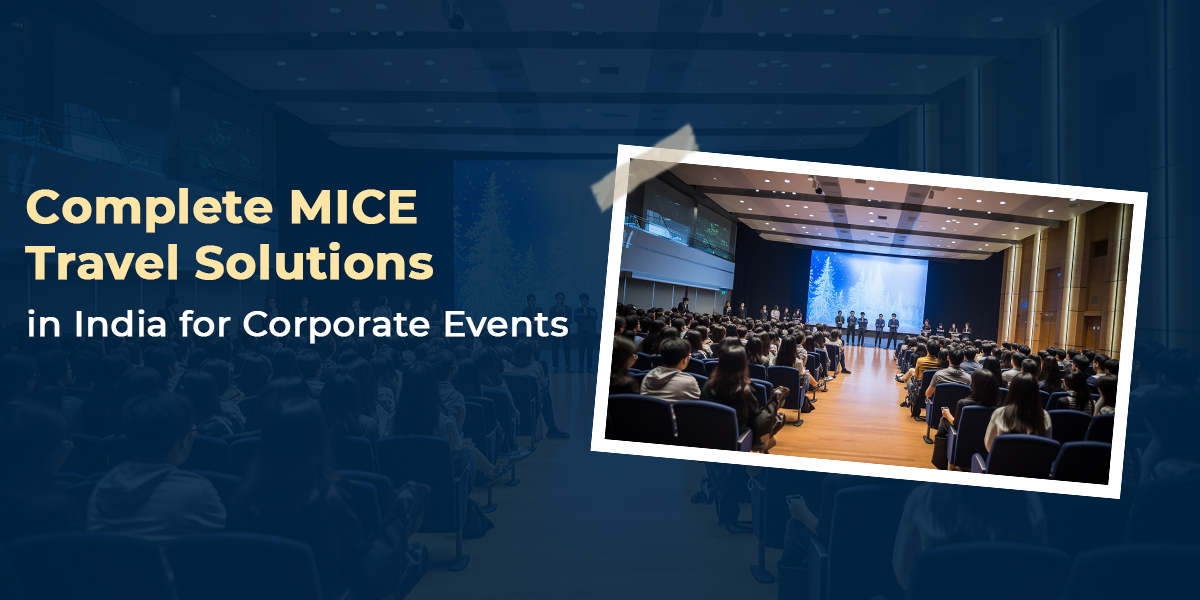 Complete MICE Travel Solutions
in India for Corporate Events